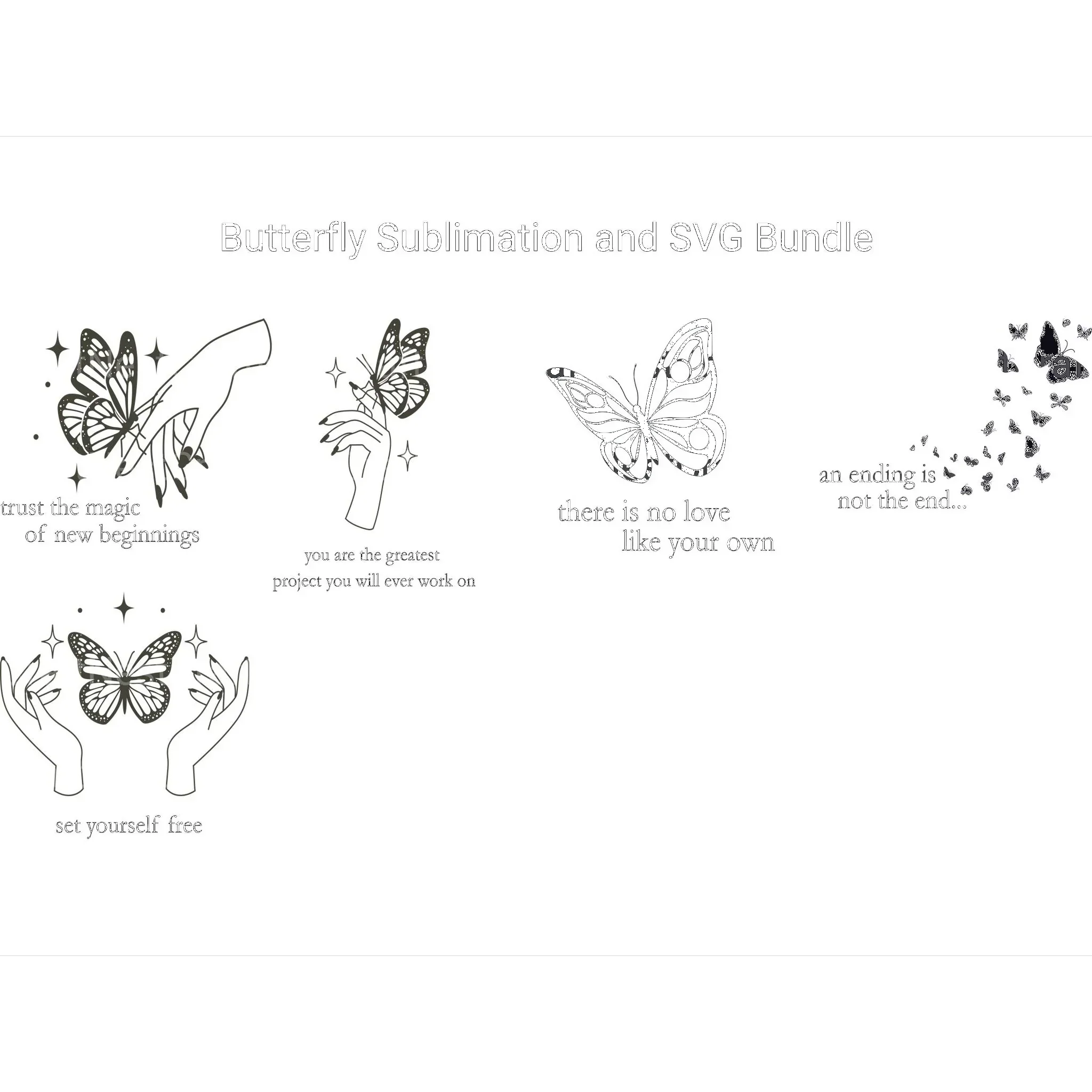 Butterfly Sublimation and SVG Bundle

trust the magic
of new beginnings

you are the greatest
project you will ever work on

there is no love
like your own

an ending is
not the end...

set yourself free